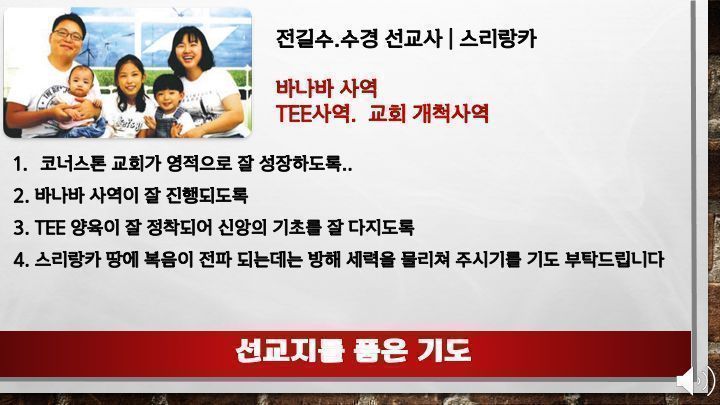 전길수.수경 선교사 | 스리랑카

바나바 사역
TEE사역. 교회 개척사역

1. 코너스톤 교회가 영적으로 잘 성장하도록..
2. 바나바 사역이 잘 진행되도록
3. TEE 양육이 잘 정착되어 신앙의 기초를 잘 다지도록
4. 스리랑카 땅에 복음이 전파 되는데는 방해 세력을 물리쳐 주시기를 기도 부탁드립니다

선교지를 품은 기도